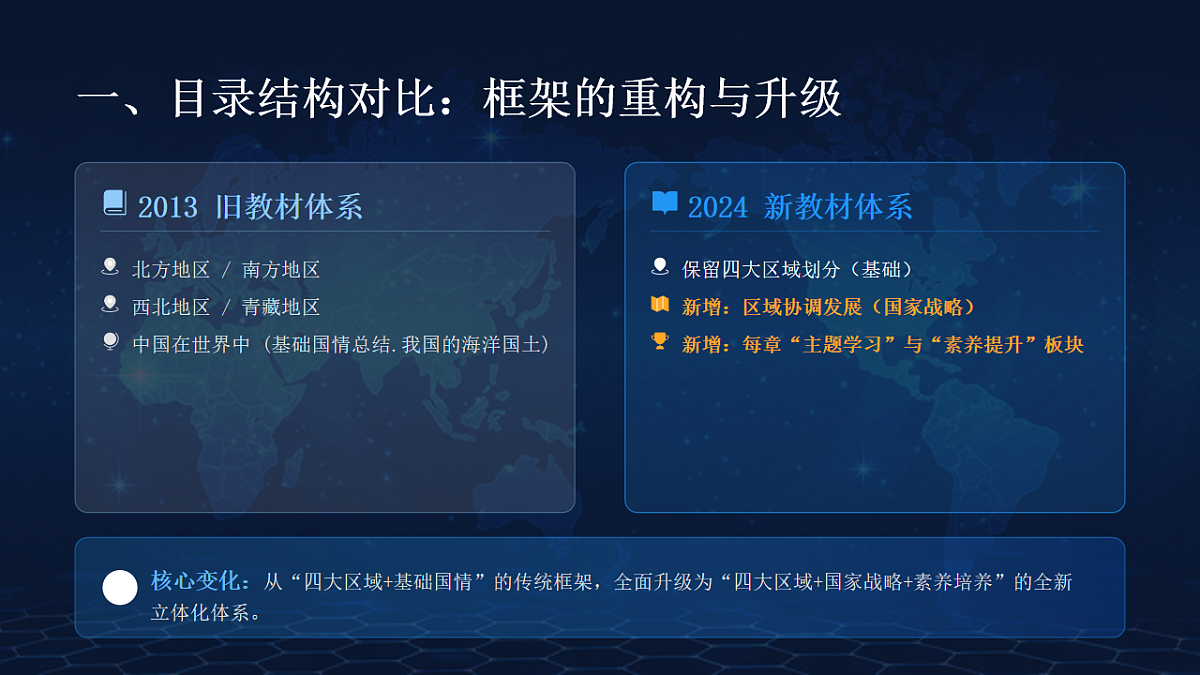 一、目录结构对比：框架的重构与升级

2013 旧教材体系

北方地区 / 南方地区
西北地区 / 青藏地区
中国在世界中（基础国情总结.我国的海洋国土）

2024 新教材体系

保留四大区域划分（基础）
新增：区域协调发展（国家战略）
新增：每章“主题学习”与“素养提升”板块

核心变化：从“四大区域+基础国情”的传统框架，全面升级为“四大区域+国家战略+素养培养”的全新立体化体系。